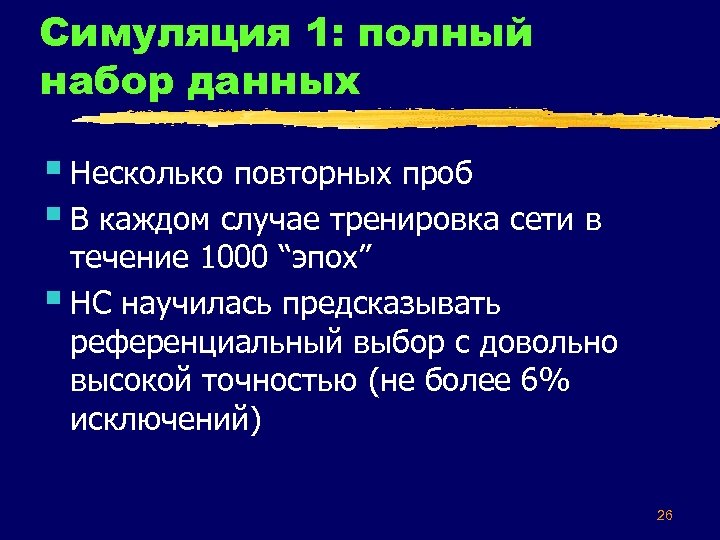 Симуляция 1: полный набор данных

Несколько повторных проб

В каждом случае тренировка сети в течение 1000 “эпох”

НС научилась предсказывать референциальный выбор с довольно высокой точностью (не более 6% исключений)

26